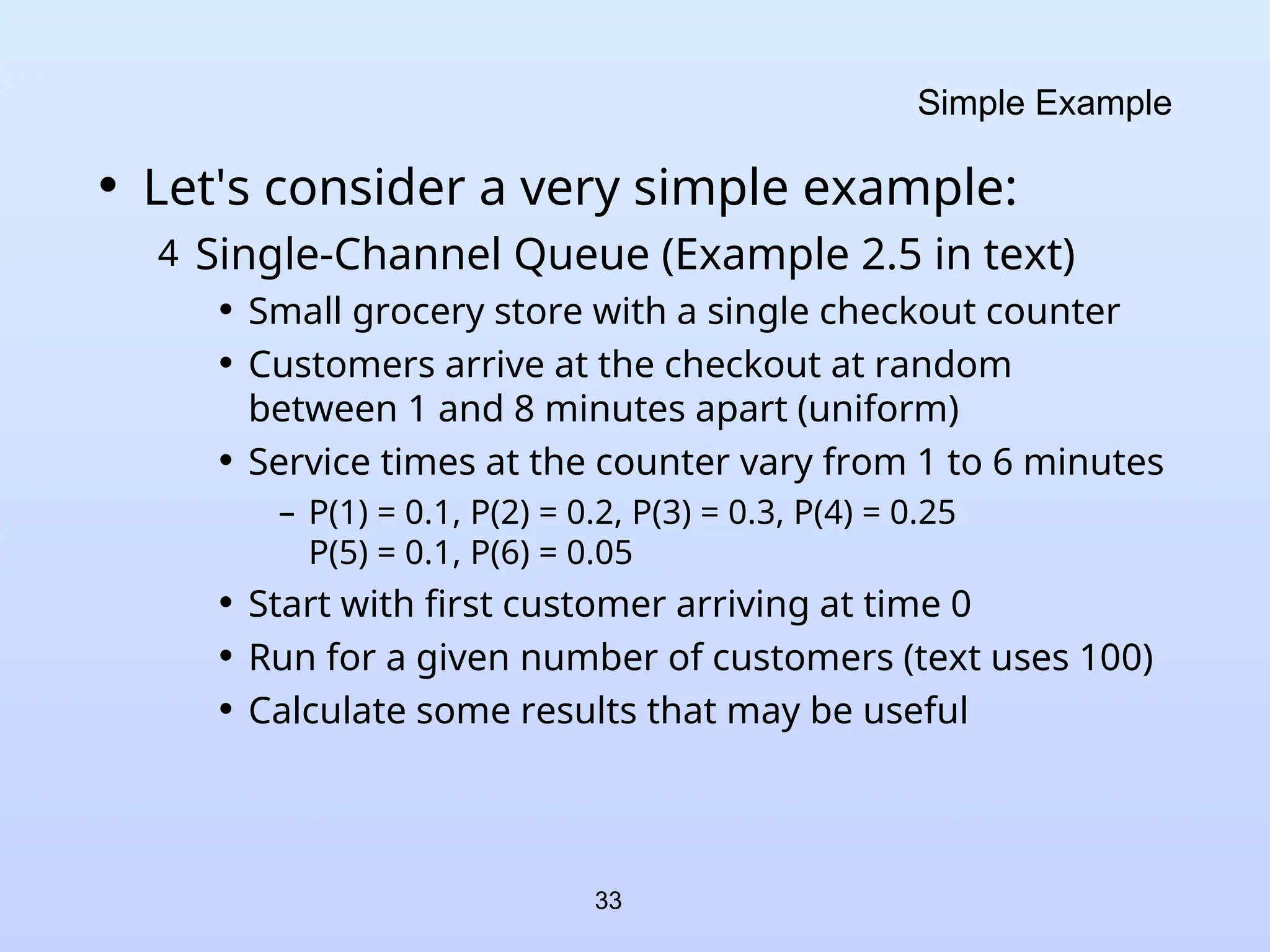 Simple Example

• Let's consider a very simple example:

4 Single-Channel Queue (Example 2.5 in text)

• Small grocery store with a single checkout counter

• Customers arrive at the checkout at random between 1 and 8 minutes apart (uniform)

• Service times at the counter vary from 1 to 6 minutes

– P(1) = 0.1, P(2) = 0.2, P(3) = 0.3, P(4) = 0.25
P(5) = 0.1, P(6) = 0.05

• Start with first customer arriving at time 0

• Run for a given number of customers (text uses 100)

• Calculate some results that may be useful

33